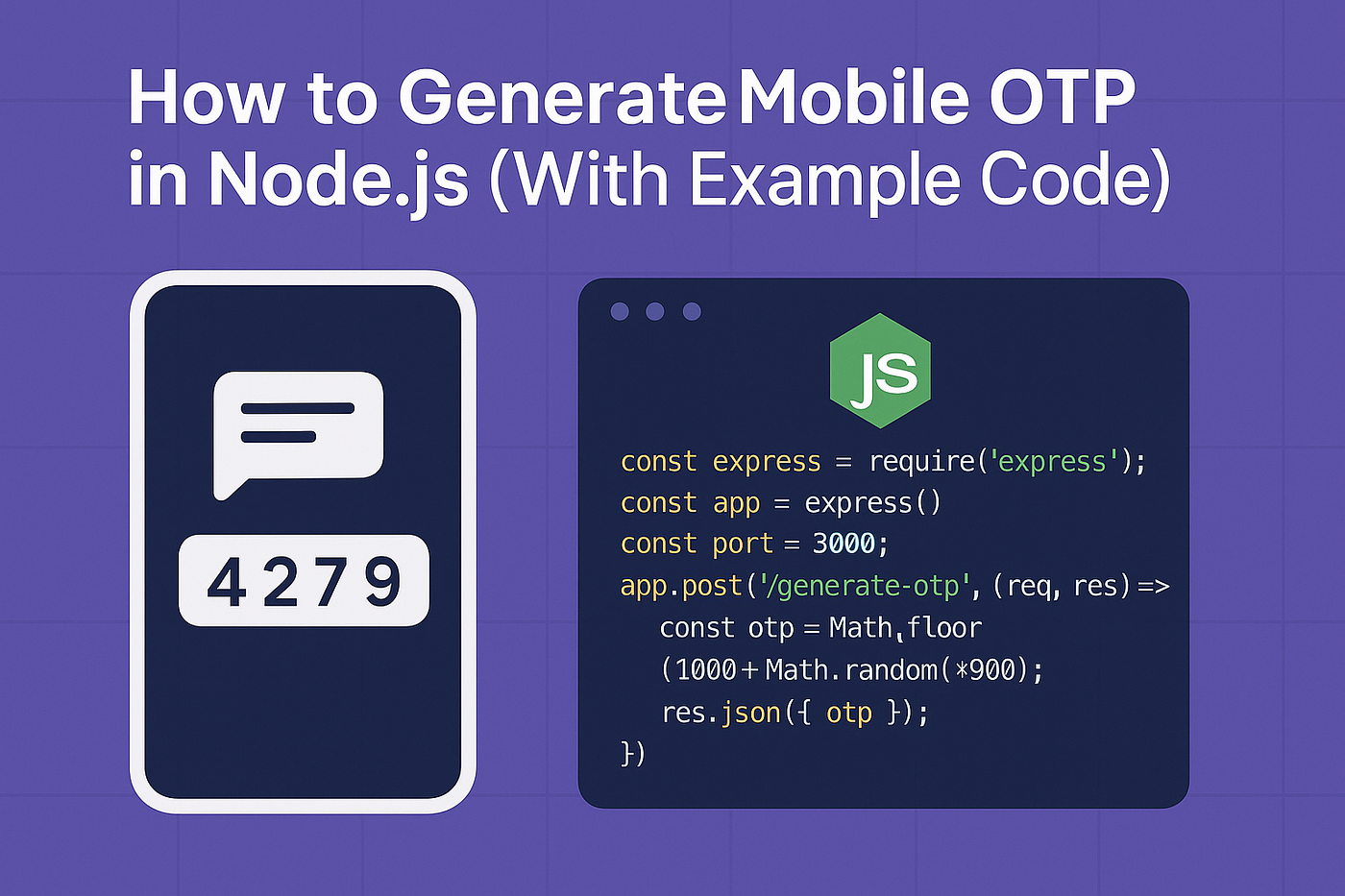 How to Generate Mobile OTP in Node.js (With Example Code)

4279

JS

const express = require('express');
const app = express()
const port = 3000;
app.post('/generate-otp', (req, res) =>
const otp = Math,floor
(1000 + Math.random(*900);
res.json({ otp });
})